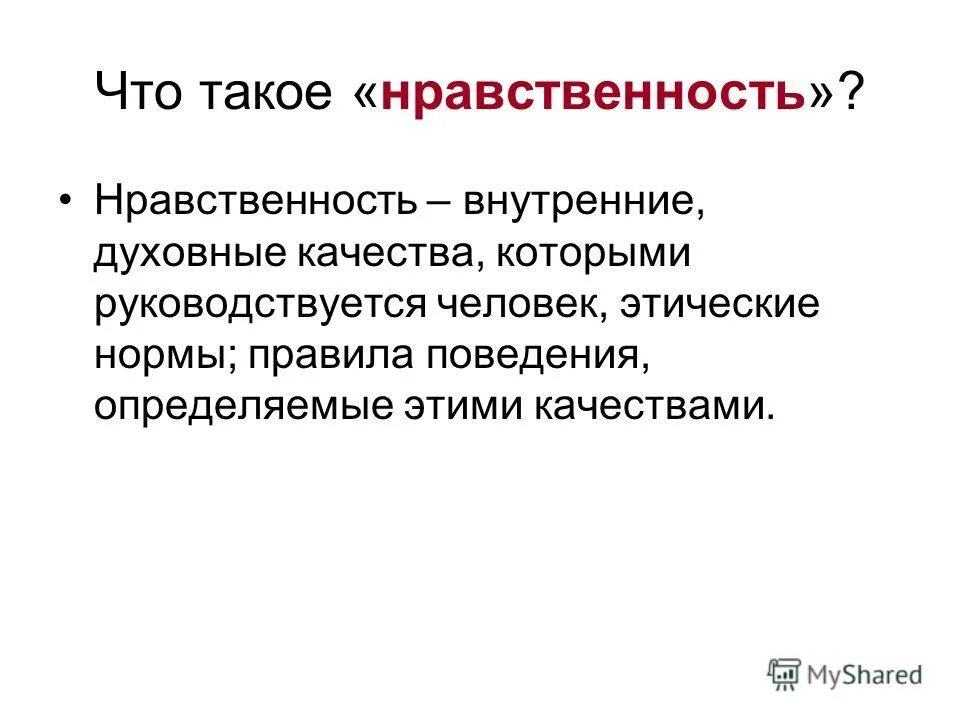 Что такое «нравственность»?

• Нравственность – внутренние, духовные качества, которыми руководствуется человек, этические нормы; правила поведения, определяемые этими качествами.

MyShared